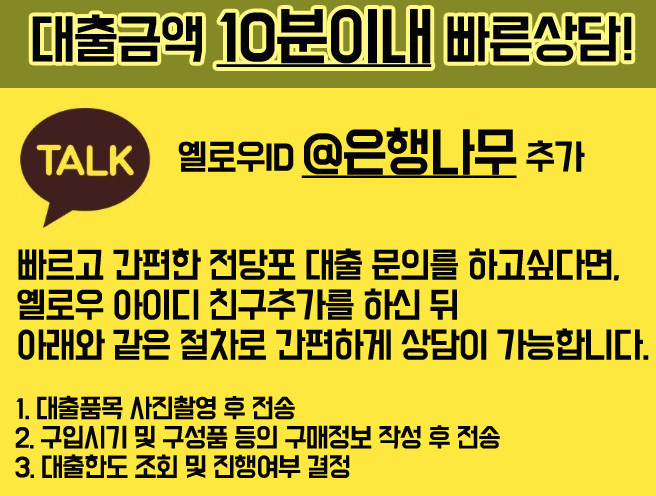 대출금액 10분이내 빠른상담!

TALK

옐로우ID @은행나무 추가

빠르고 간편한 전당포 대출 문의를 하고싶다면, 옐로우 아이디 친구추가를 하신 뒤 아래와 같은 절차로 간편하게 상담이 가능합니다.

1. 대출품목 사진촬영 후 전송
2. 구입시기 및 구성품 등의 구매정보 작성 후 전송
3. 대출한도 조회 및 진행여부 결정